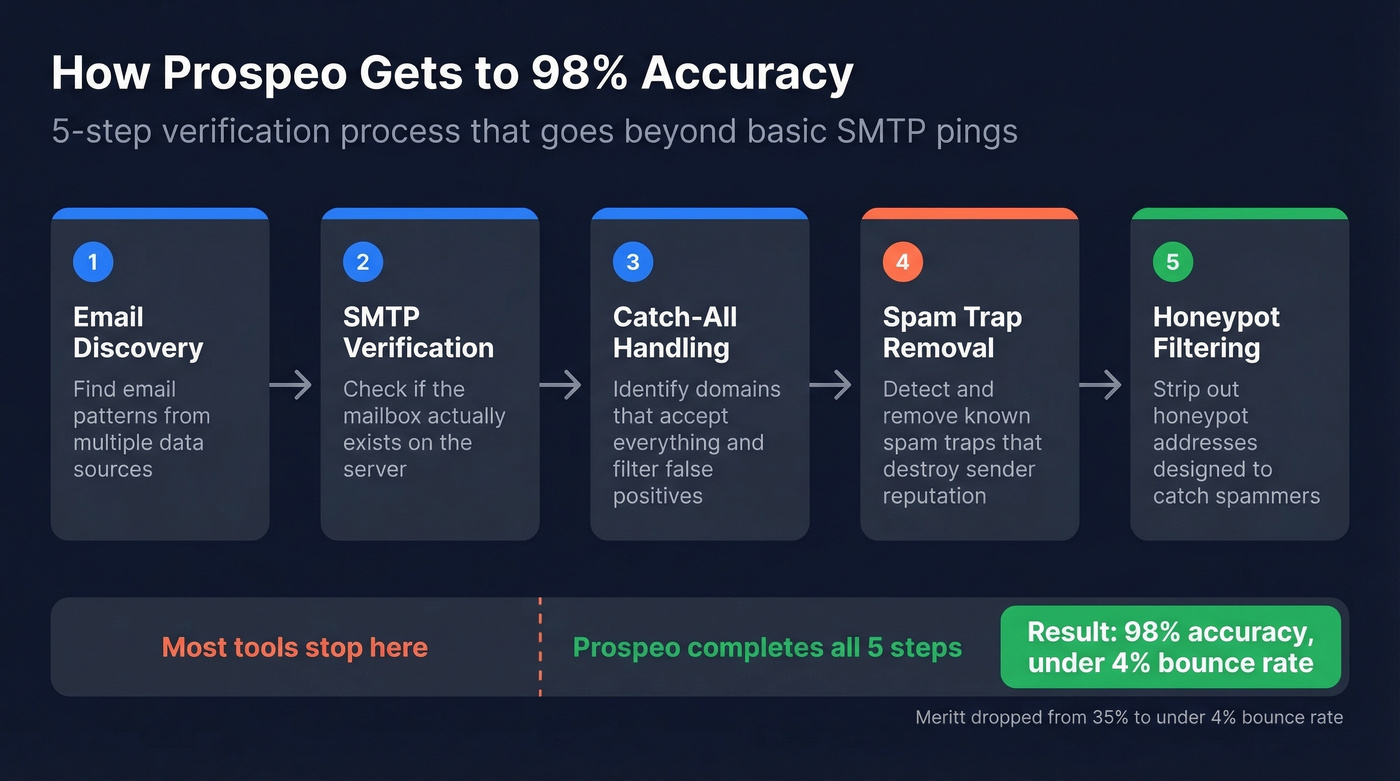 How Prospeo Gets to 98% Accuracy

5-step verification process that goes beyond basic SMTP pings

1
Email Discovery
Find email patterns from multiple data sources

2
SMTP Verification
Check if the mailbox actually exists on the server

3
Catch-All Handling
Identify domains that accept everything and filter false positives

4
Spam Trap Removal
Detect and remove known spam traps that destroy sender reputation

5
Honeypot Filtering
Strip out honeypot addresses designed to catch spammers

Most tools stop here

Prospeo completes all 5 steps

Result: 98% accuracy, under 4% bounce rate

Meritt dropped from 35% to under 4% bounce rate